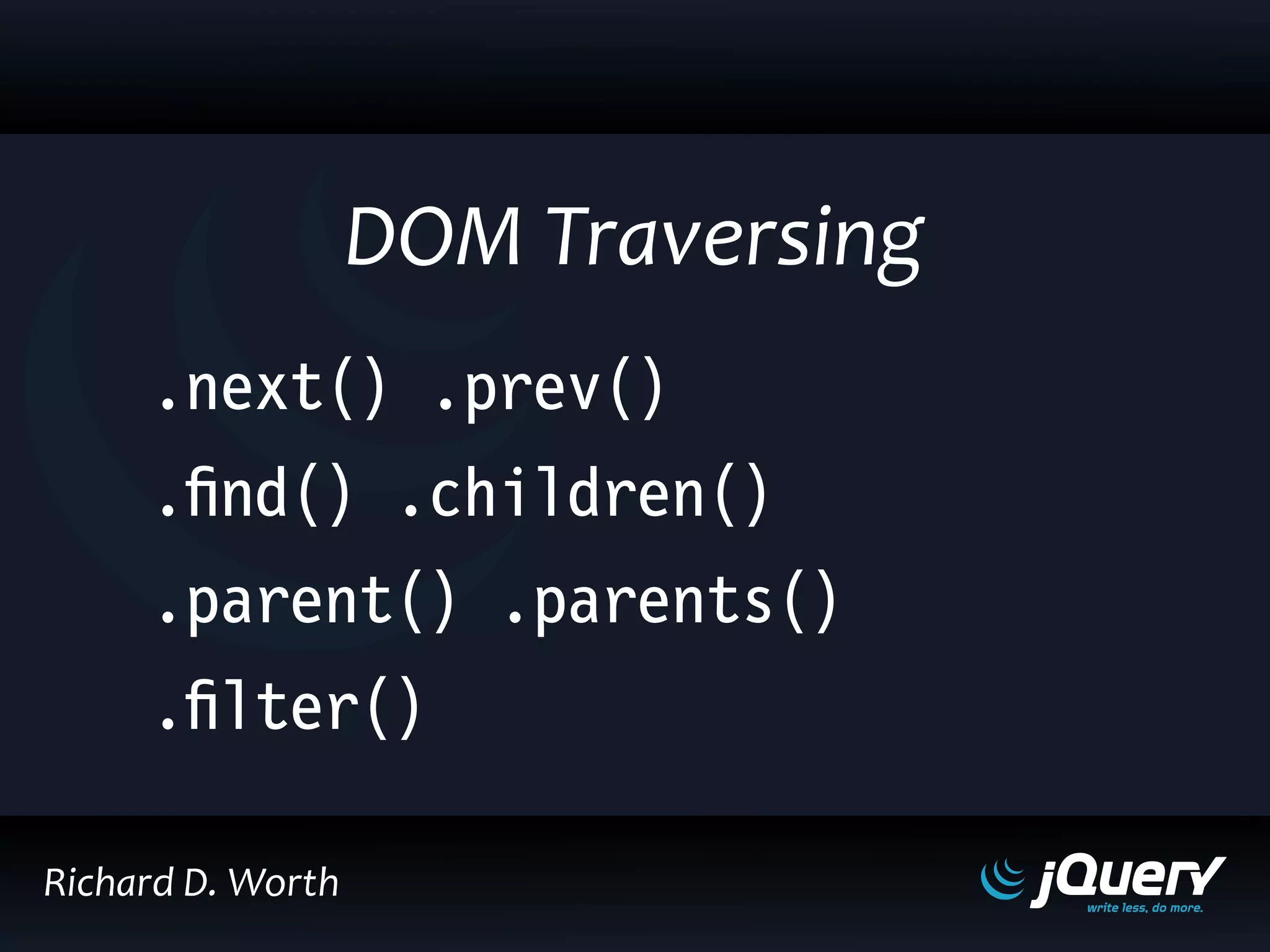 DOM Traversing

.next() .prev()

.find() .children()

.parent() .parents()

.filter()

Richard D. Worth

jQuery
write less, do more.